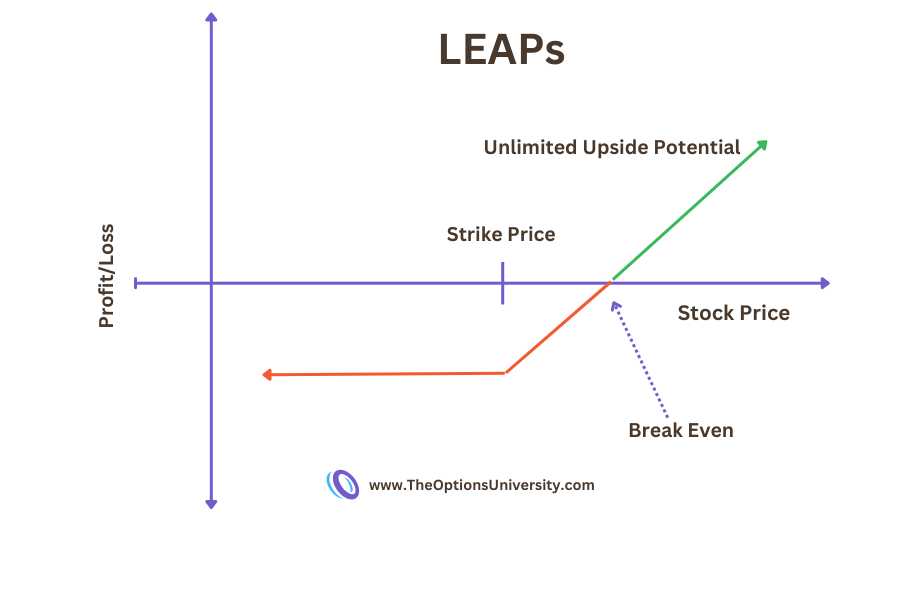 LEAPs

Unlimited Upside Potential

Strike Price

Profit/Loss

Stock Price

Break Even

www.TheOptionsUniversity.com